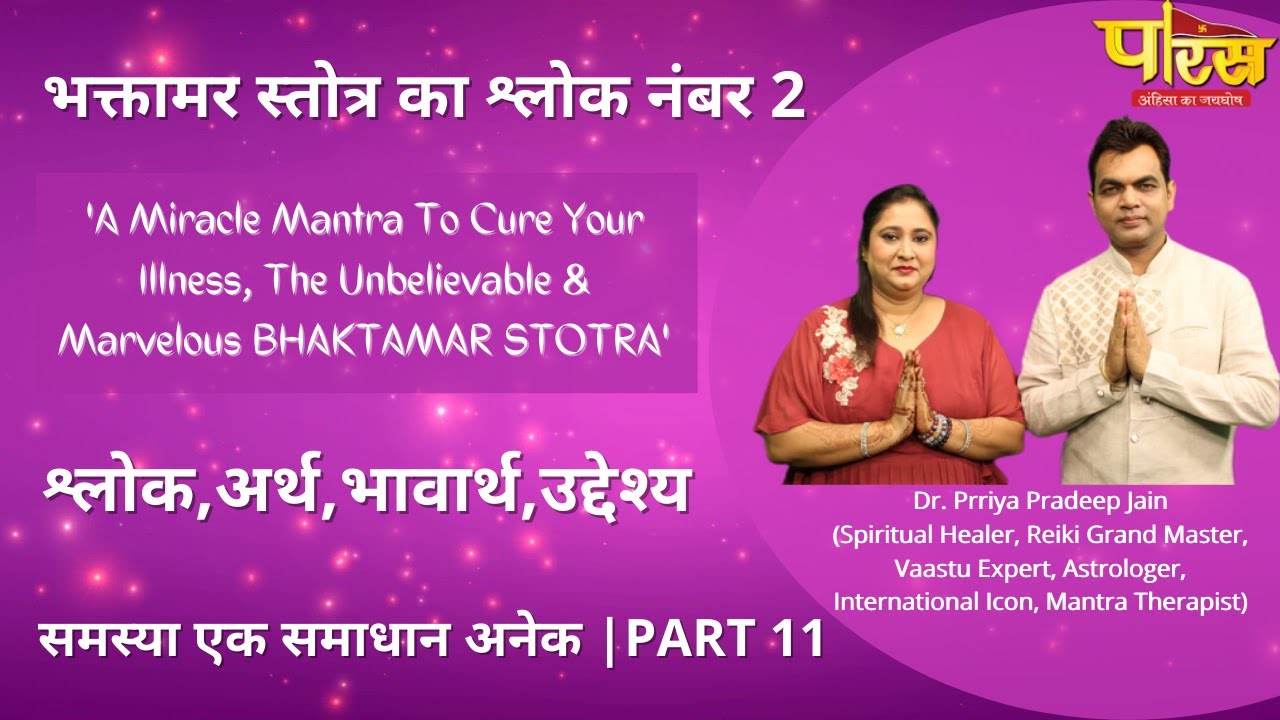 भक्तामर स्तोत्र का श्लोक नंबर 2

पारस
अहिंसा का जयघोष

'A Miracle Mantra To Cure Your Illness, The Unbelievable & Marvelous BHAKTAMAR STOTRA'

श्लोक,अर्थ,भावार्थ,उद्देश्य

Dr. Prriya Pradeep Jain
(Spiritual Healer, Reiki Grand Master, Vaastu Expert, Astrologer, International Icon, Mantra Therapist)

समस्या एक समाधान अनेक |PART 11